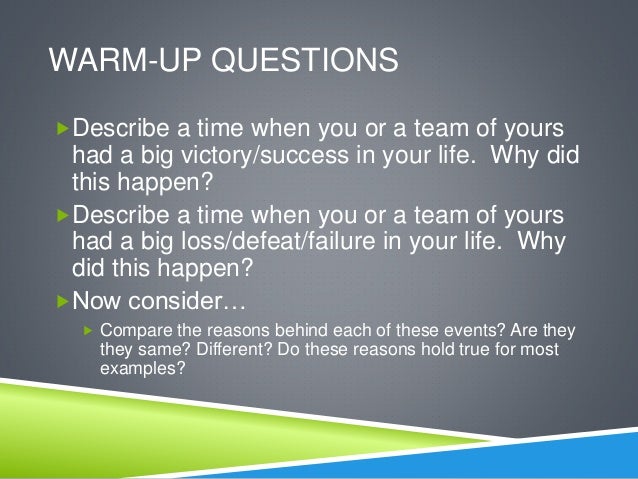 WARM-UP QUESTIONS

Describe a time when you or a team of yours had a big victory/success in your life.  Why did this happen?

Describe a time when you or a team of yours had a big loss/defeat/failure in your life.  Why did this happen?

Now consider…

Compare the reasons behind each of these events? Are they they same? Different? Do these reasons hold true for most examples?